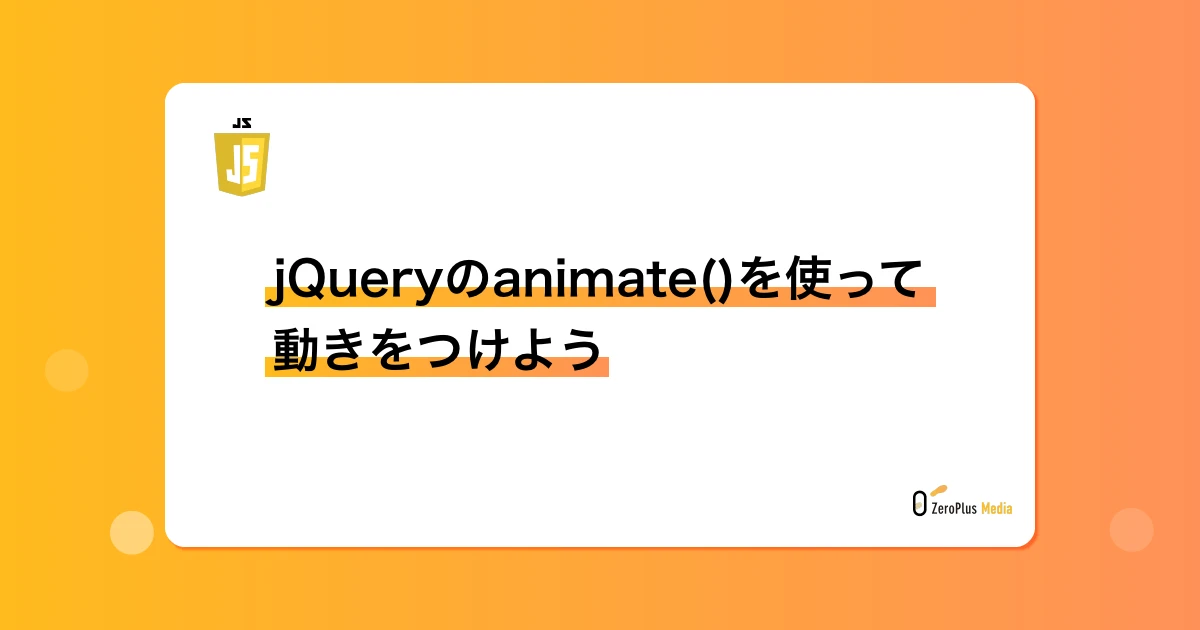 JS
JS

jQueryのanimate()を使って動きをつけよう

ZeroPlus Media